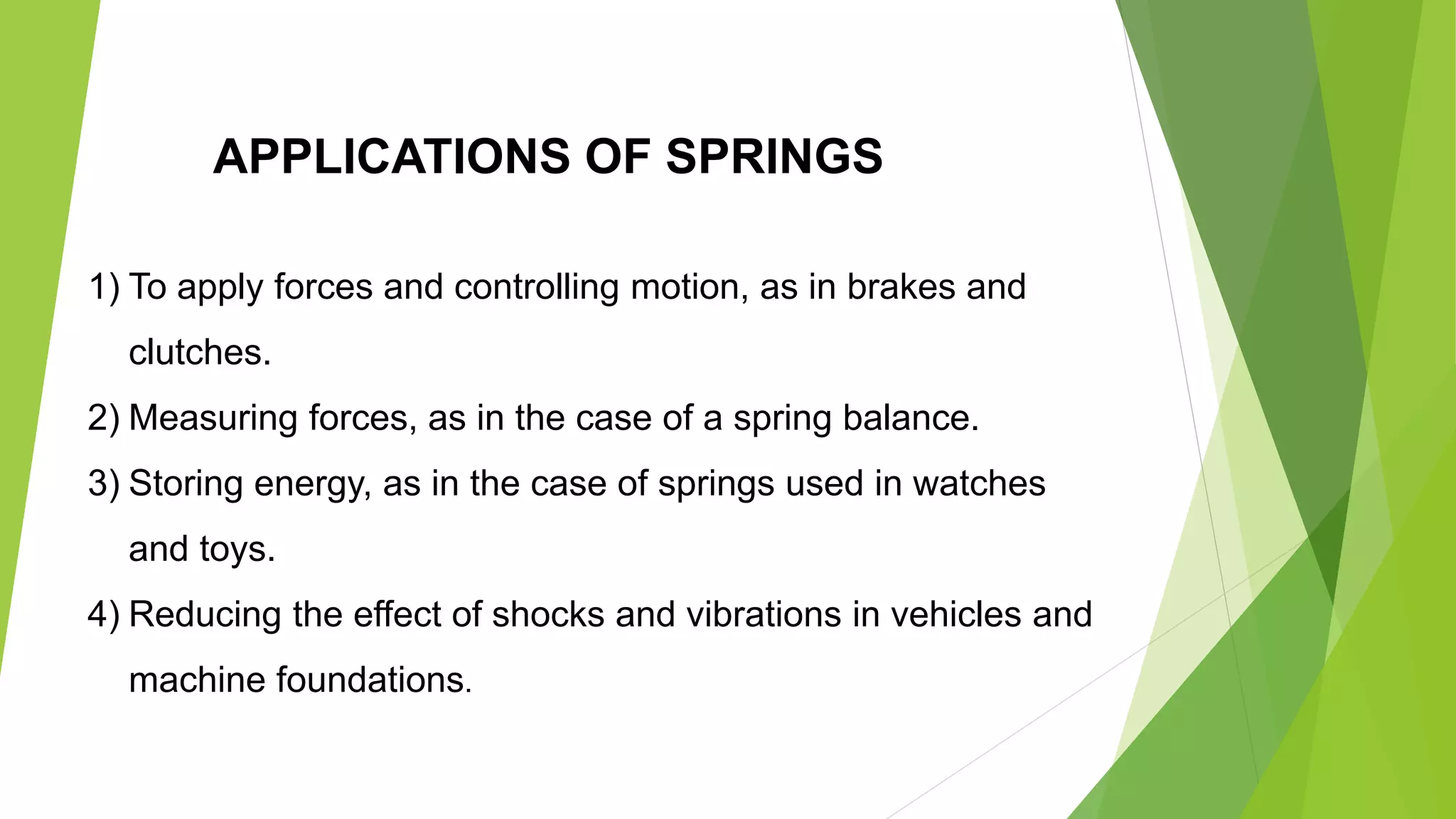 APPLICATIONS OF SPRINGS

1) To apply forces and controlling motion, as in brakes and clutches.

2) Measuring forces, as in the case of a spring balance.

3) Storing energy, as in the case of springs used in watches and toys.

4) Reducing the effect of shocks and vibrations in vehicles and machine foundations.